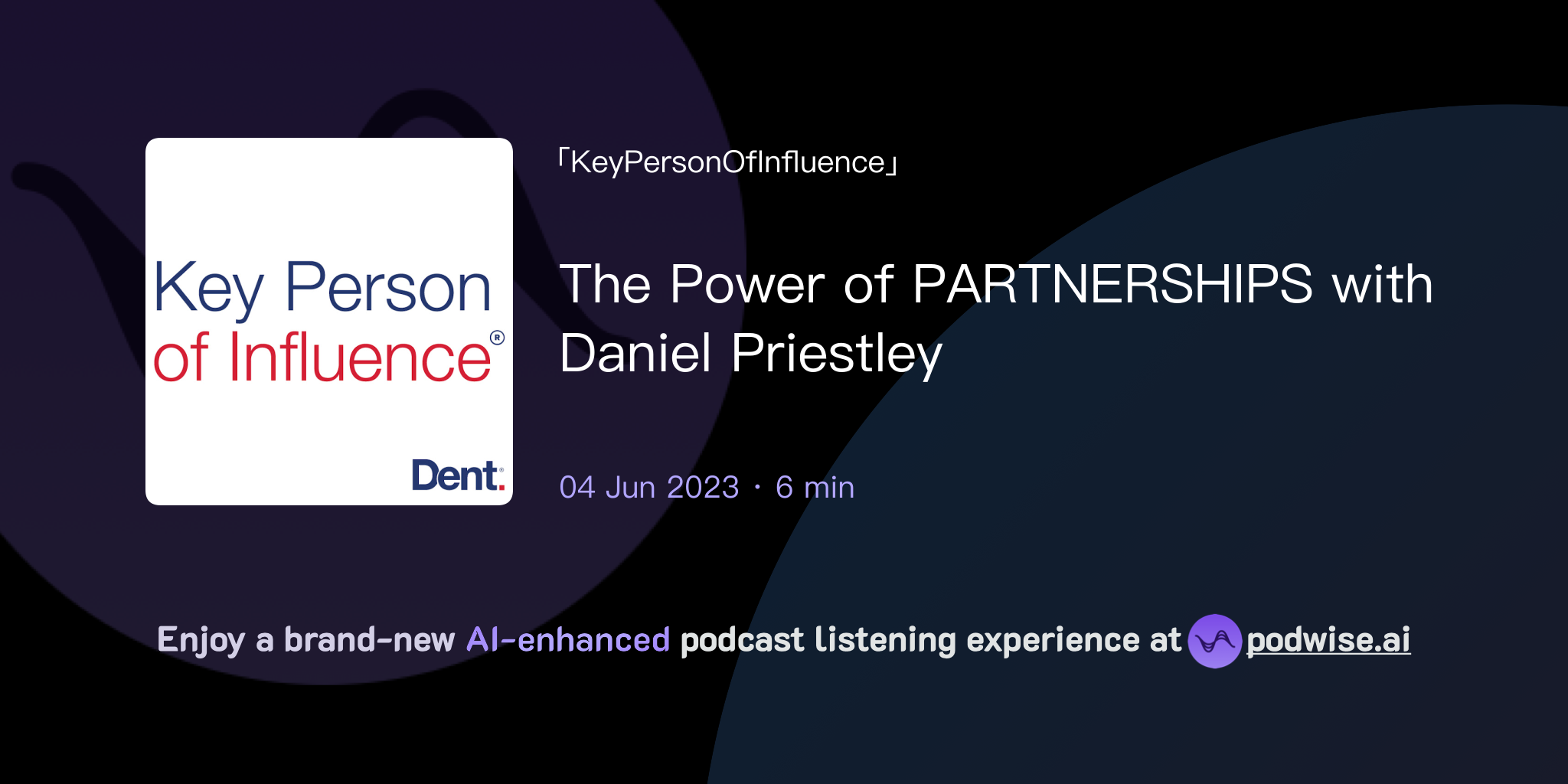 Key Person of Influence®

Dent.

「KeyPersonOfInfluence」

The Power of PARTNERSHIPS with Daniel Priestley

04 Jun 2023 · 6 min

Enjoy a brand-new AI-enhanced podcast listening experience at podwise.ai